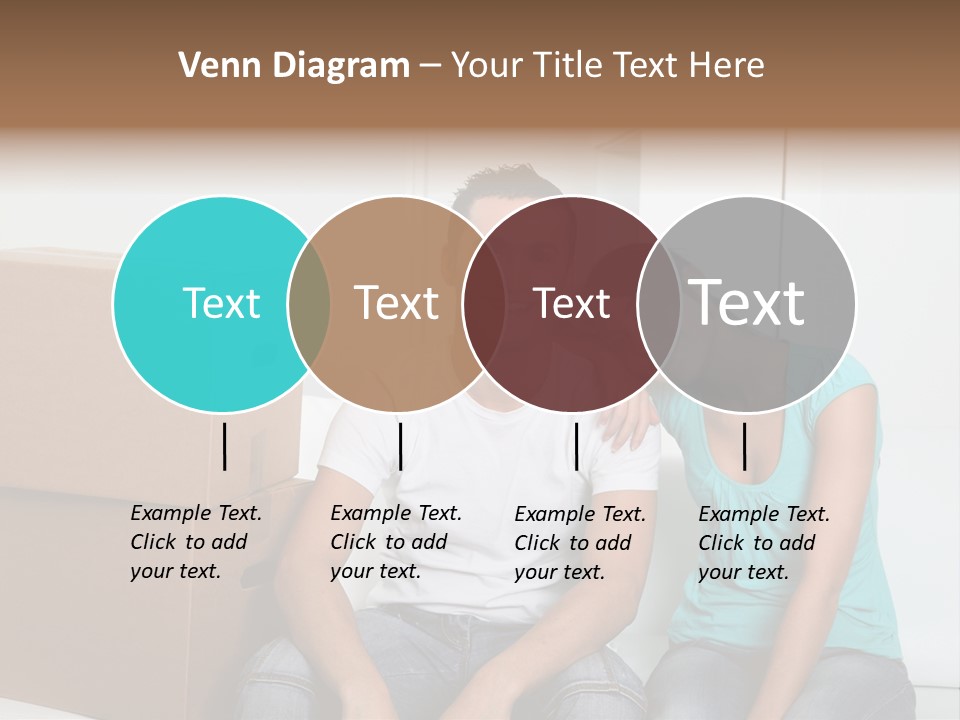 Venn Diagram – Your Title Text Here

Text

Text

Text

Text

Example Text. Click to add your text.

Example Text. Click to add your text.

Example Text. Click to add your text.

Example Text. Click to add your text.